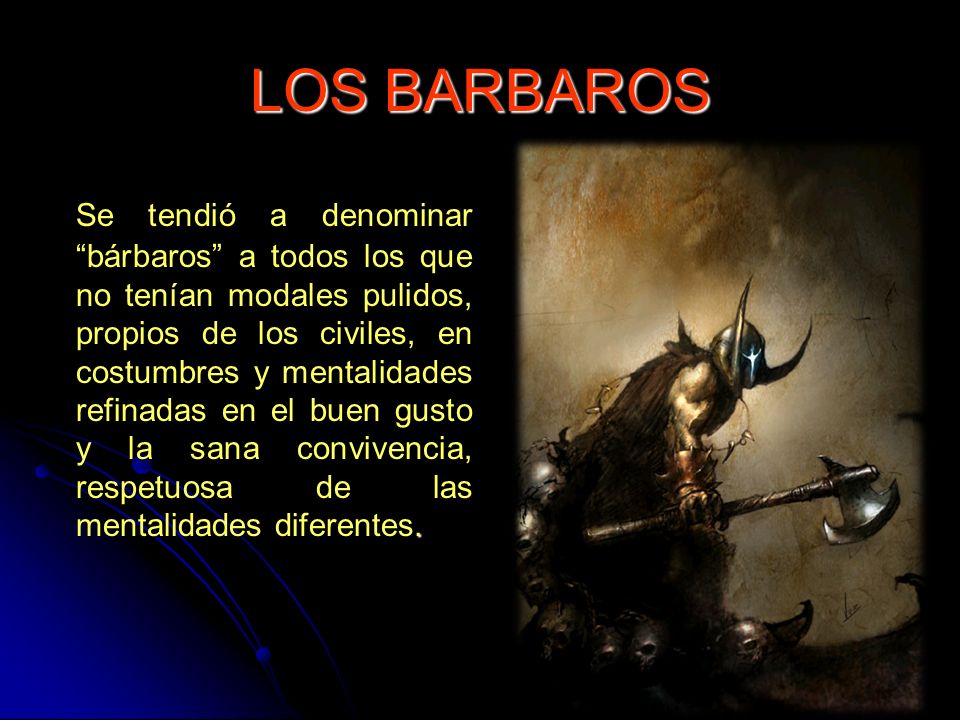 LOS BARBAROS

Se tendió a denominar “bárbaros” a todos los que no tenían modales pulidos, propios de los civiles, en costumbres y mentalidades refinadas en el buen gusto y la sana convivencia, respetuosa de las mentalidades diferentes.